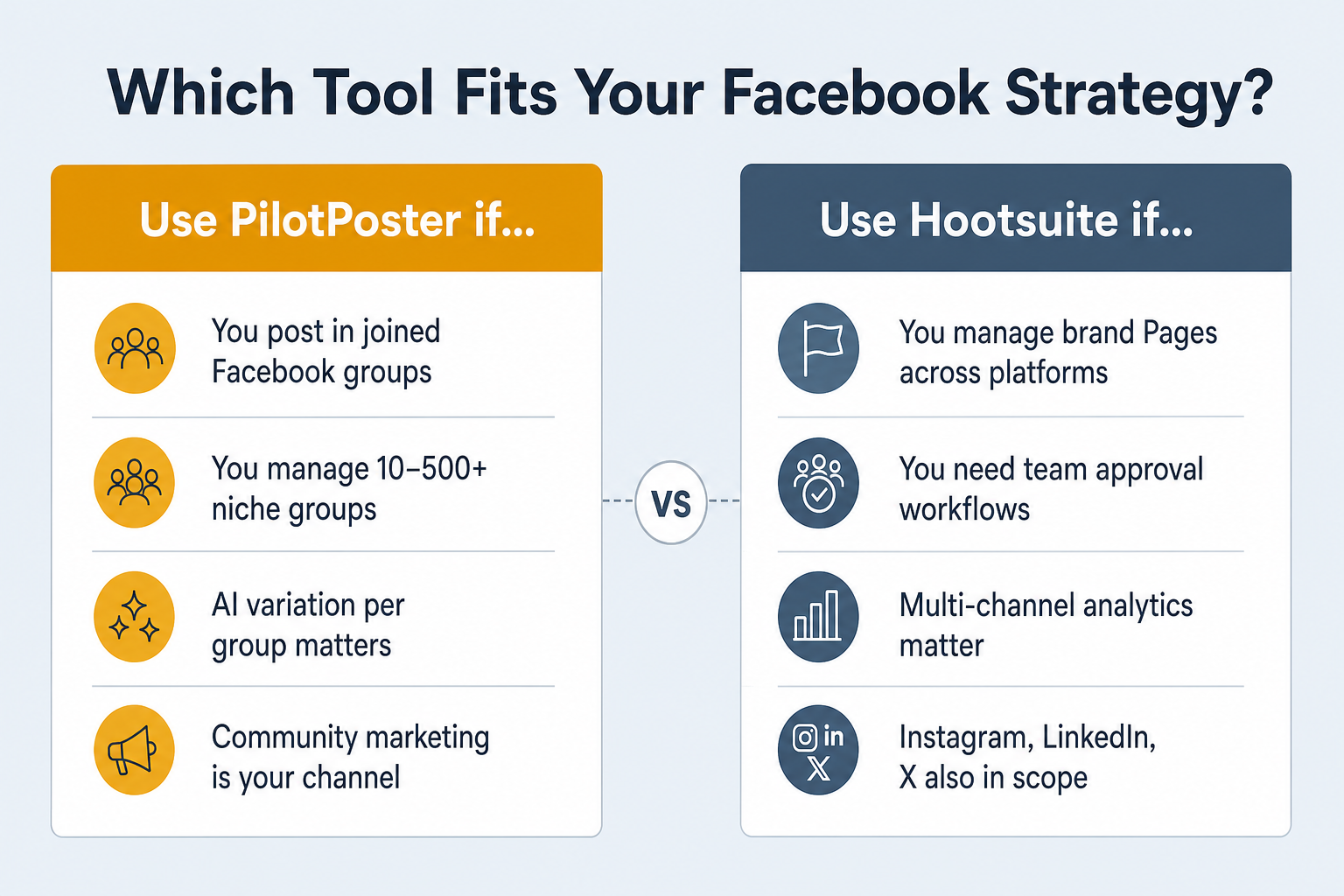 Which Tool Fits Your Facebook Strategy?

Use PilotPoster if...

You post in joined Facebook groups

You manage 10–500+ niche groups

AI variation per group matters

Community marketing is your channel

VS

Use Hootsuite if...

You manage brand Pages across platforms

You need team approval workflows

Multi-channel analytics matter

in
X

Instagram, LinkedIn, X also in scope